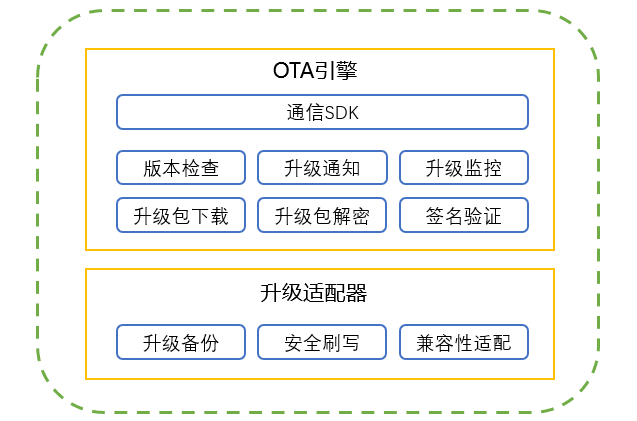 OTA引擎

通信SDK

版本检查
升级通知
升级监控
升级包下载
升级包解密
签名验证

升级适配器

升级备份
安全刷写
兼容性适配